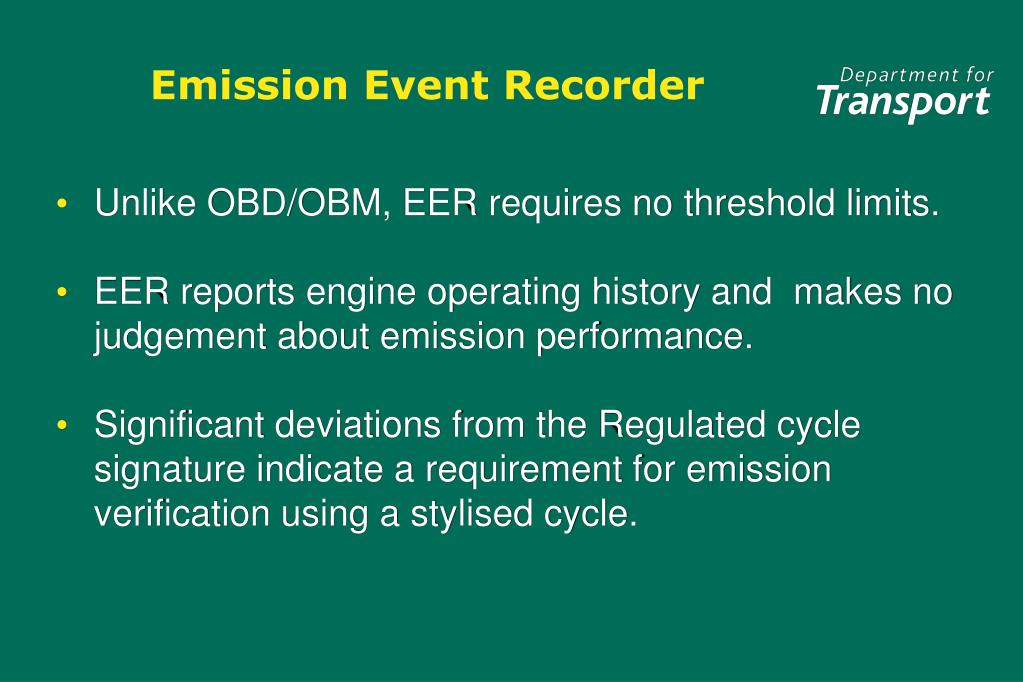 Emission Event Recorder

Department for
Transport

• Unlike OBD/OBM, EER requires no threshold limits.

• EER reports engine operating history and  makes no judgement about emission performance.

• Significant deviations from the Regulated cycle signature indicate a requirement for emission verification using a stylised cycle.